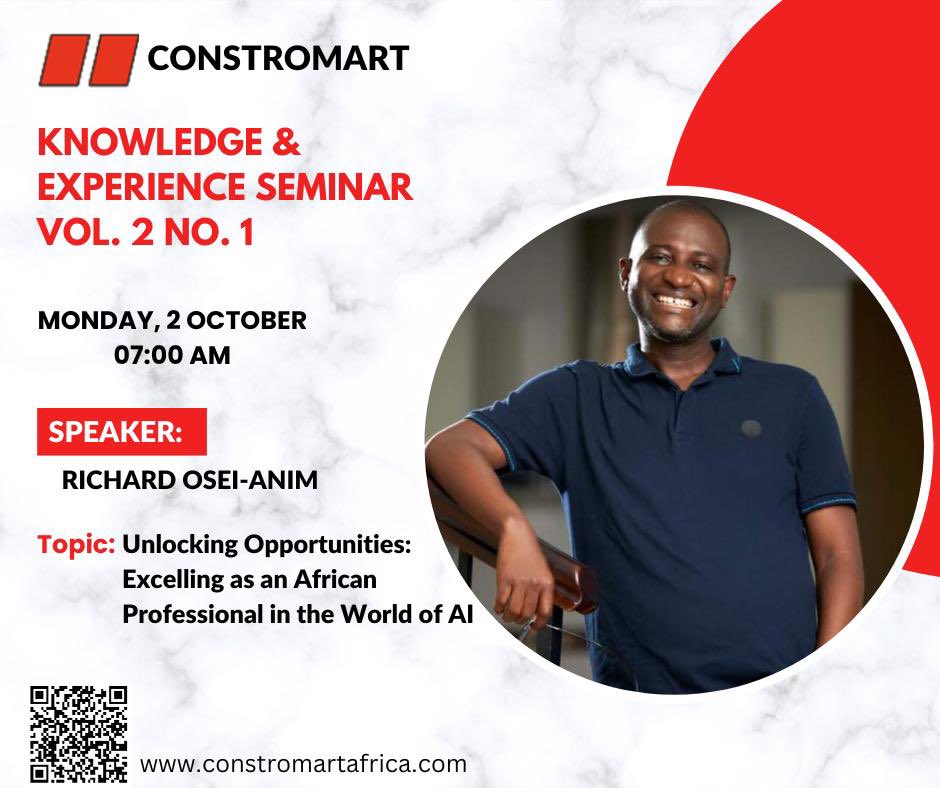 CONSTROMART

KNOWLEDGE & EXPERIENCE SEMINAR VOL. 2 NO. 1

MONDAY, 2 OCTOBER
07:00 AM

SPEAKER:
RICHARD OSEI-ANIM

Topic: Unlocking Opportunities: Excelling as an African Professional in the World of AI

www.constromartafrica.com